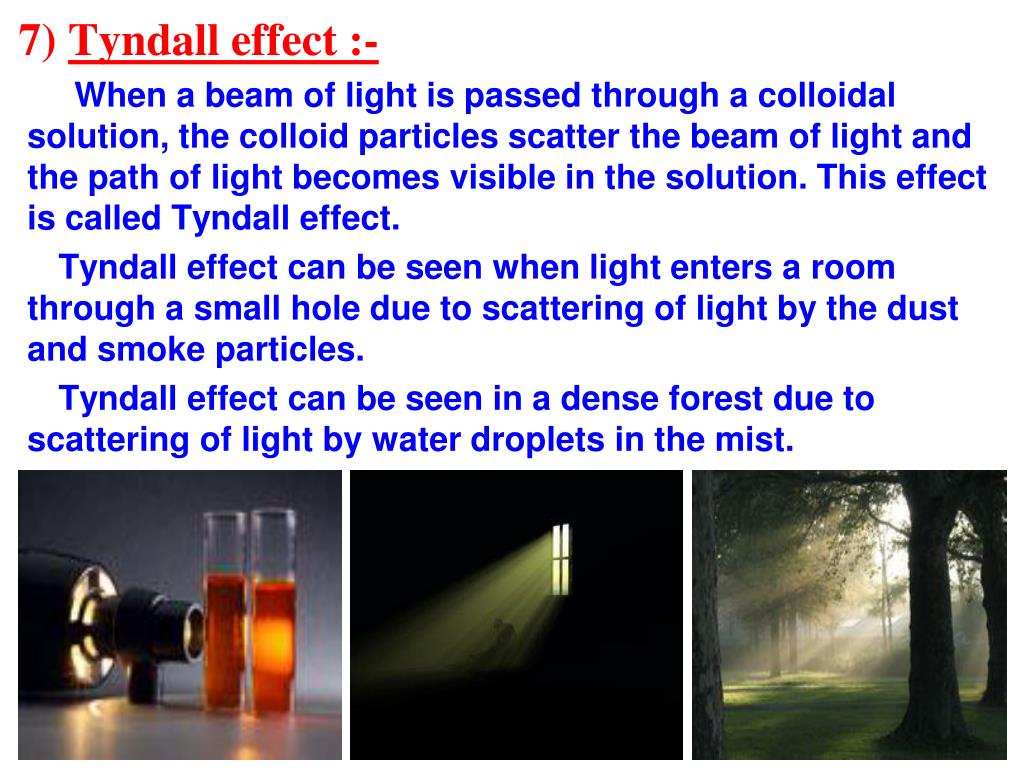 7) Tyndall effect :-

When a beam of light is passed through a colloidal solution, the colloid particles scatter the beam of light and the path of light becomes visible in the solution. This effect is called Tyndall effect.

Tyndall effect can be seen when light enters a room through a small hole due to scattering of light by the dust and smoke particles.

Tyndall effect can be seen in a dense forest due to scattering of light by water droplets in the mist.